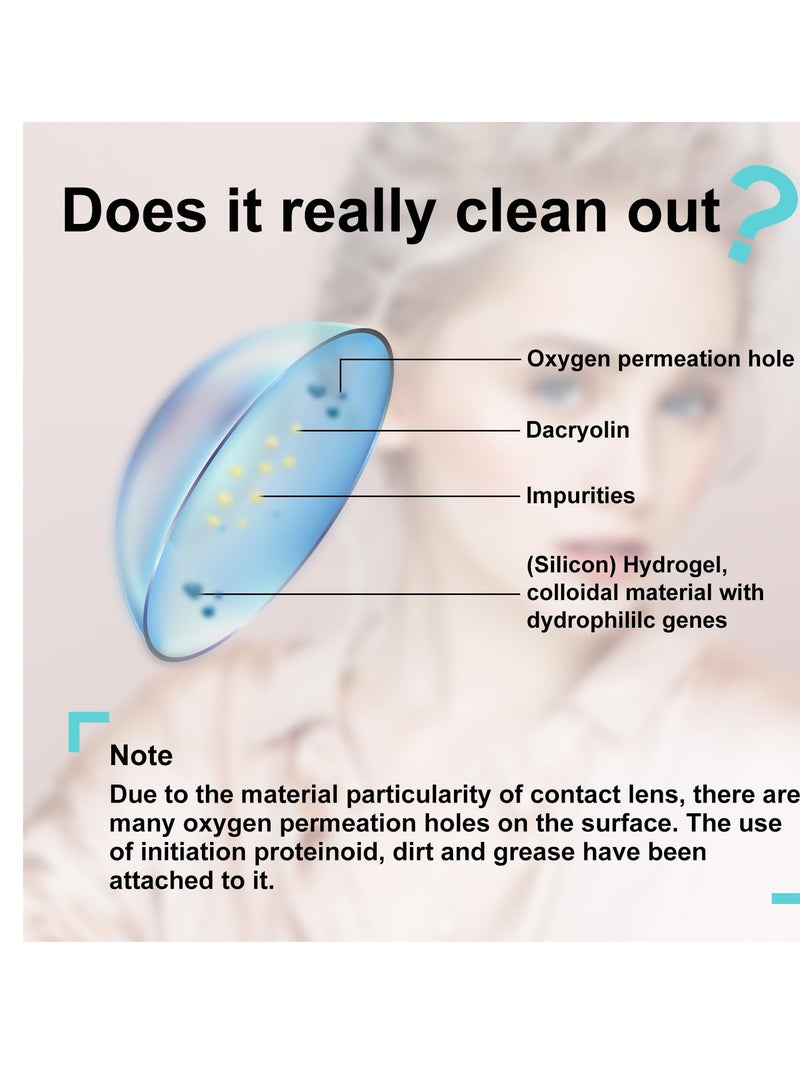 Does it really clean out ?

Oxygen permeation hole

Dacryolin

Impurities

(Silicon) Hydrogel, colloidal material with dydrophililc genes

Note

Due to the material particularity of contact lens, there are many oxygen permeation holes on the surface. The use of initiation proteinoid, dirt and grease have been attached to it.